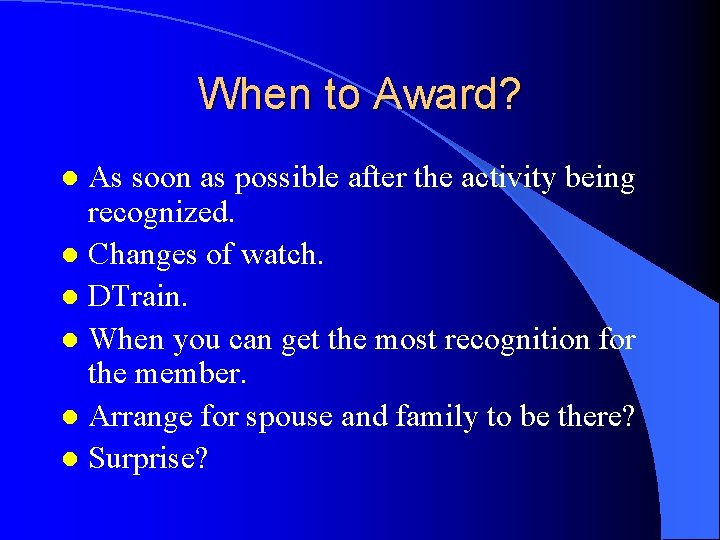 When to Award?

- As soon as possible after the activity being recognized.
- Changes of watch.
- DTrain.
- When you can get the most recognition for the member.
- Arrange for spouse and family to be there?
- Surprise?